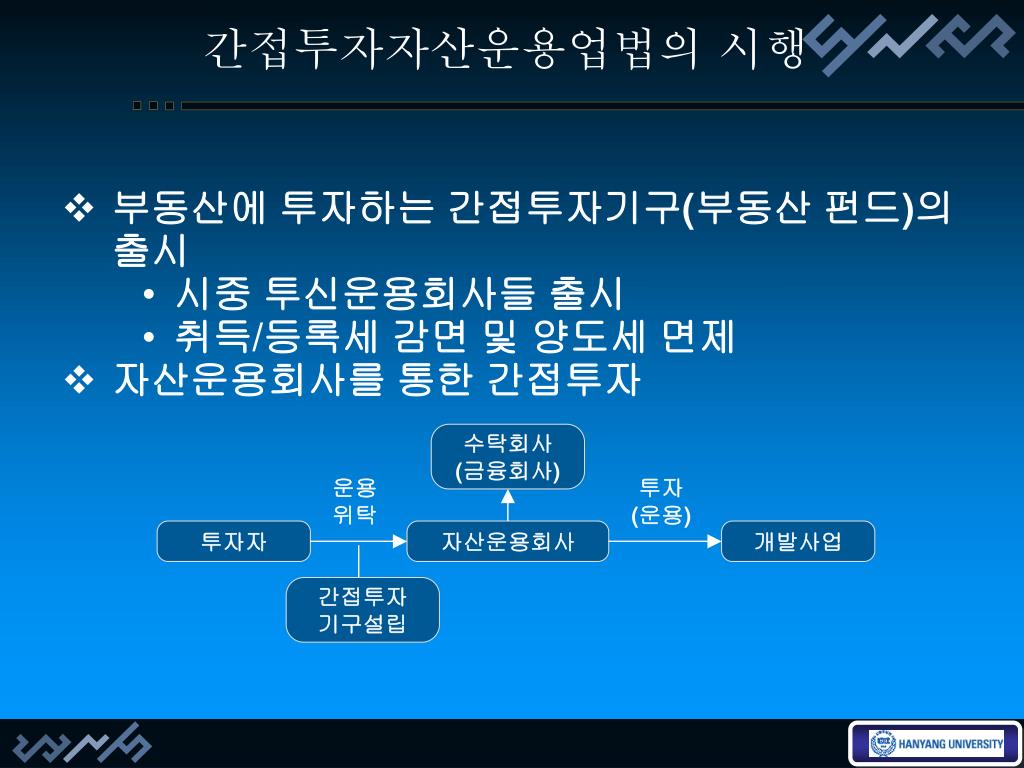 간접투자자산운용업법의 시행

❖ 부동산에 투자하는 간접투자기구(부동산 펀드)의 출시
• 시중 투신운용회사들 출시
• 취득/등록세 감면 및 양도세 면제
❖ 자산운용회사를 통한 간접투자

수탁회사 (금융회사)

운용 위탁

투자 (운용)

투자자

자산운용회사

개발사업

간접투자 기구설립

HANYANG UNIVERSITY